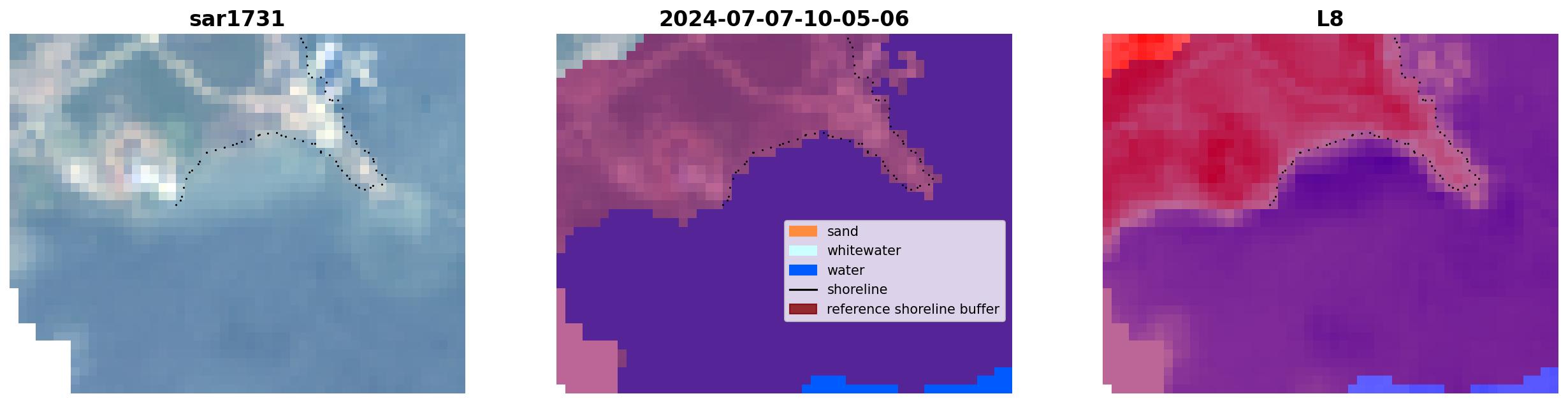 sar1731

2024-07-07-10-05-06

L8

sand
whitewater
water
shoreline
reference shoreline buffer